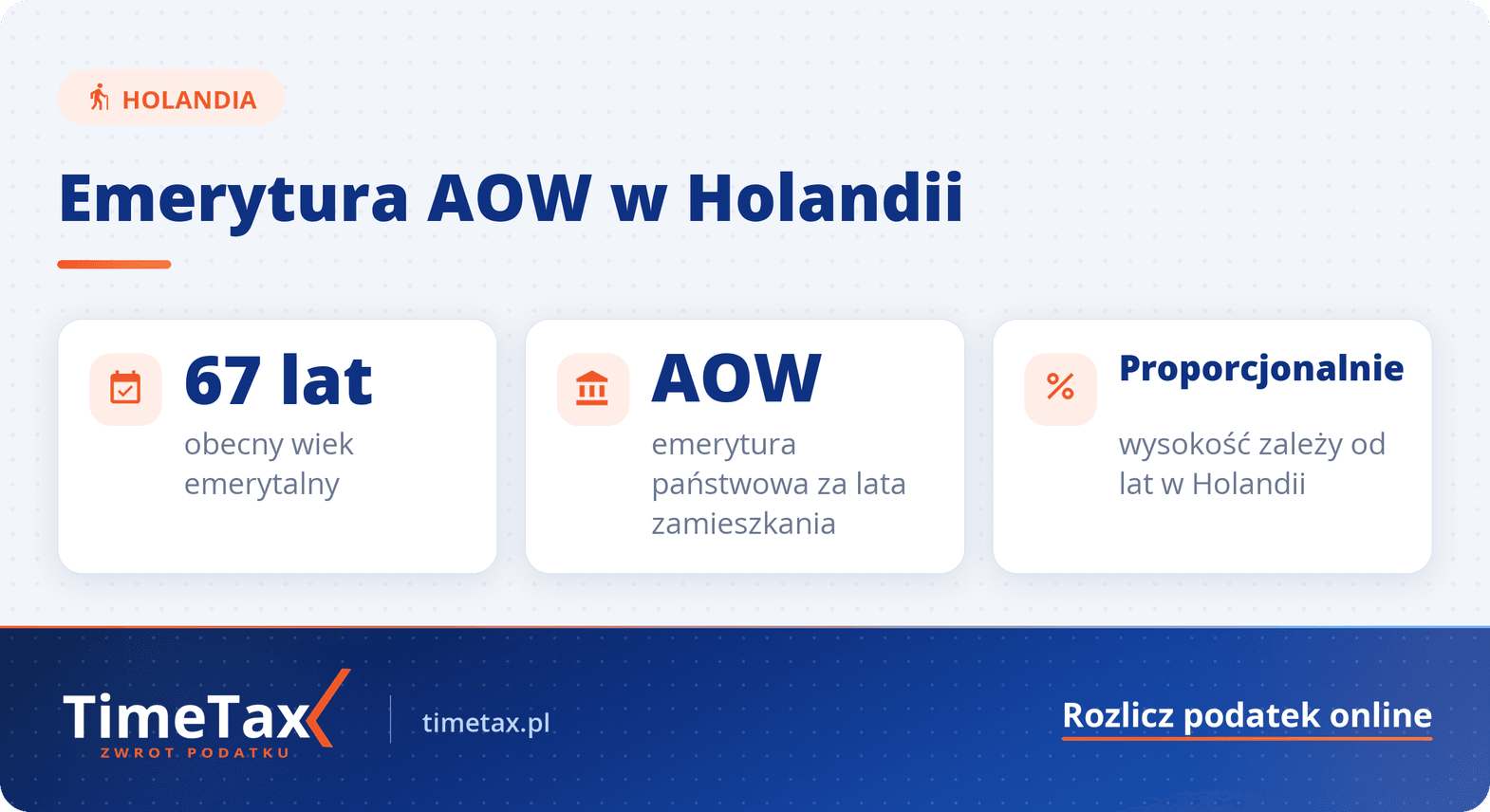 HOLANDIA

Emerytura AOW w Holandii

67 lat
obecny wiek emerytalny

AOW
emerytura państwowa za lata zamieszkania

%
Proporcjonalnie
wysokość zależy od lat w Holandii

TimeTax
ZWROT PODATKU

timetax.pl

Rozlicz podatek online